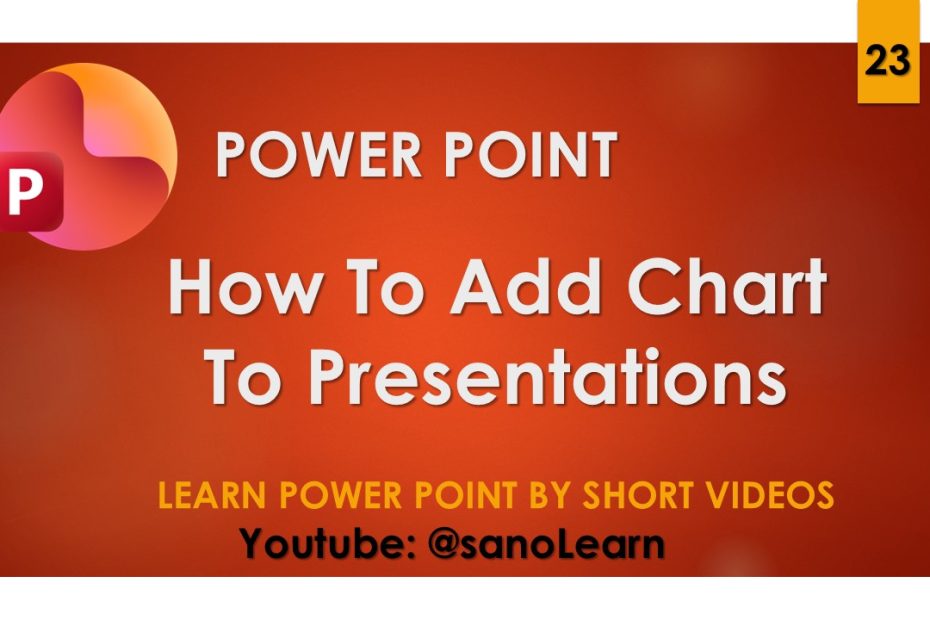 23

P

POWER POINT

How To Add Chart To Presentations

LEARN POWER POINT BY SHORT VIDEOS

Youtube: @sanoLearn